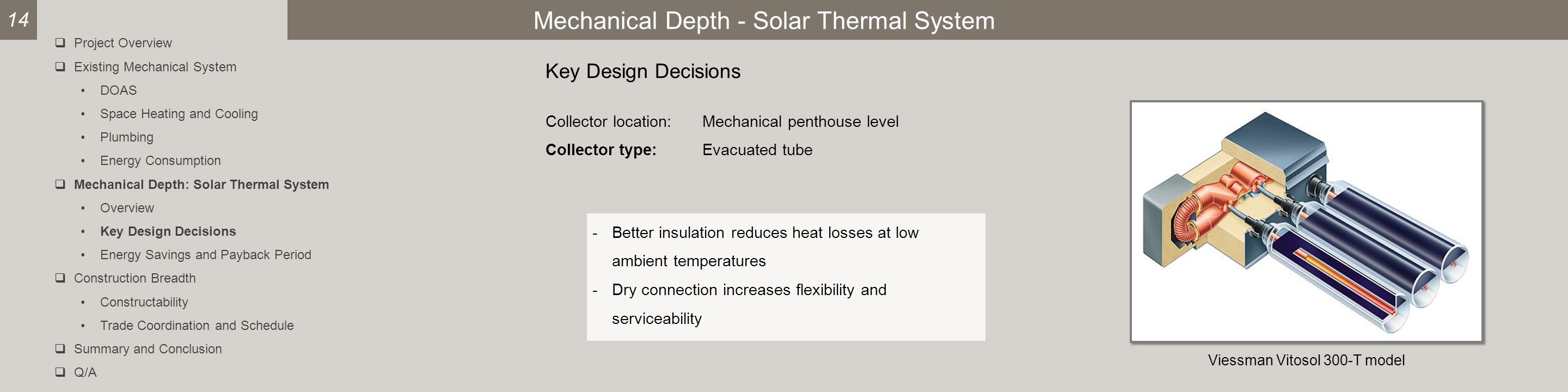 14

Mechanical Depth - Solar Thermal System

❑ Project Overview
❑ Existing Mechanical System
• DOAS
• Space Heating and Cooling
• Plumbing
• Energy Consumption
❑ Mechanical Depth: Solar Thermal System
• Overview
• Key Design Decisions
• Energy Savings and Payback Period
❑ Construction Breadth
• Constructability
• Trade Coordination and Schedule
❑ Summary and Conclusion
❑ Q/A

Key Design Decisions

Collector location: Mechanical penthouse level
Collector type: Evacuated tube

- Better insulation reduces heat losses at low ambient temperatures
- Dry connection increases flexibility and serviceability

Viessman Vitosol 300-T model